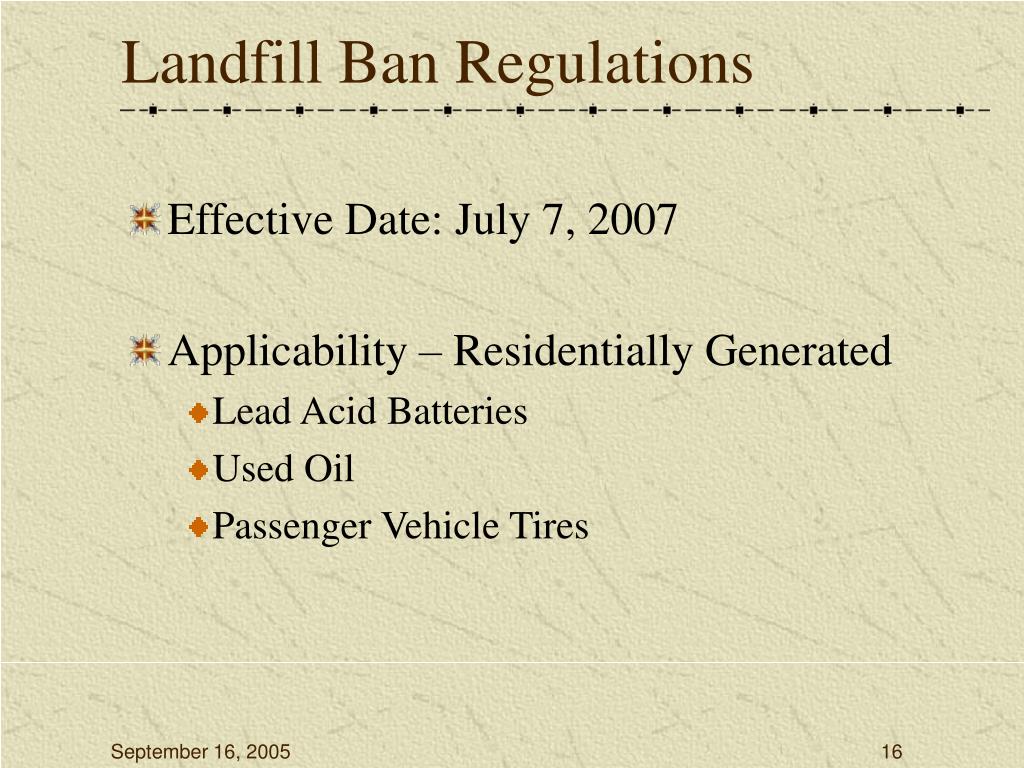 Landfill Ban Regulations

Effective Date: July 7, 2007

Applicability – Residentially Generated

Lead Acid Batteries

Used Oil

Passenger Vehicle Tires

September 16, 2005

16